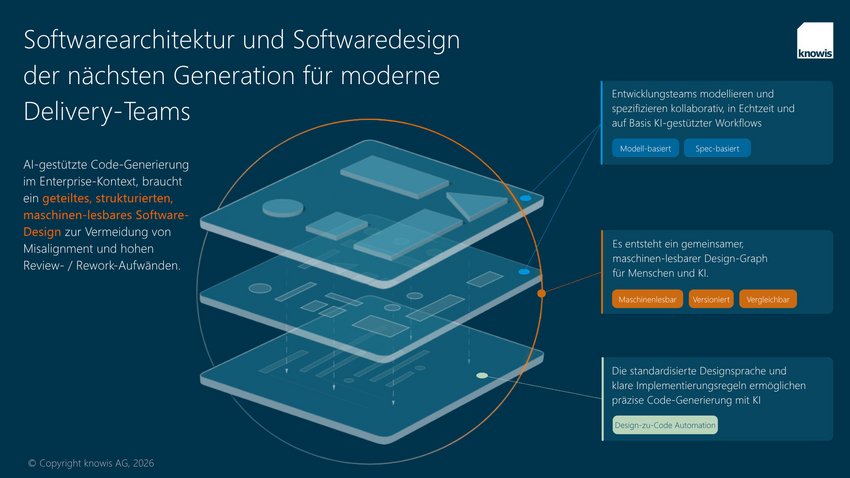 Softwarearchitektur und Softwaredesign der nächsten Generation für moderne Delivery-Teams

knowis

AI-gestützte Code-Generierung im Enterprise-Kontext, braucht ein geteiltes, strukturierten, maschinen-lesbares Software-Design zur Vermeidung von Misalignment und hohen Review- / Rework-Aufwänden.

Entwicklungsteams modellieren und spezifizieren kollaborativ, in Echtzeit und auf Basis KI-gestützter Workflows

Modell-basiert

Spec-basiert

Es entsteht ein gemeinsamer, maschinen-lesbarer Design-Graph für Menschen und KI.

Maschinenlesbar

Versioniert

Vergleichbar

Die standardisierte Designsprache und klare Implementierungsregeln ermöglichen präzise Code-Generierung mit KI

Design-zu-Code Automation

© Copyright knowis AG, 2026